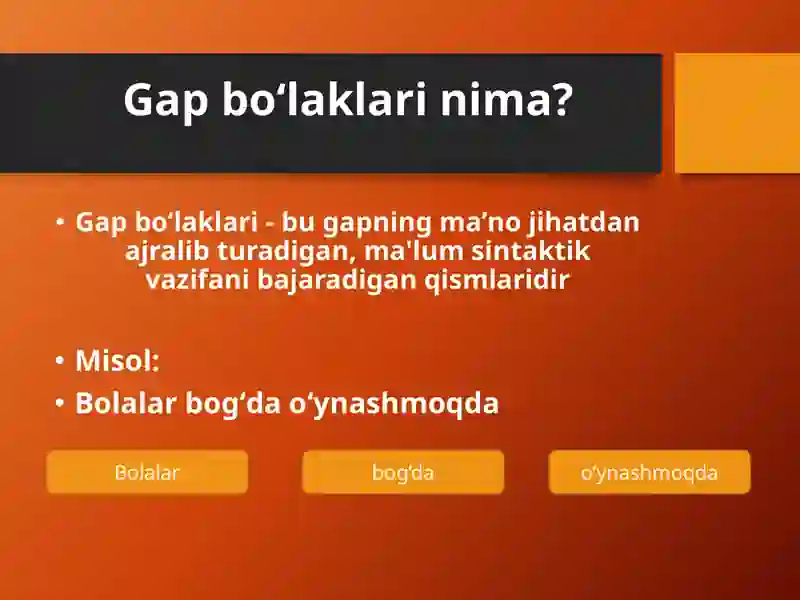 Gap bo‘laklari nima?

• Gap bo‘laklari - bu gapning ma’no jihatdan ajralib turadigan, ma'lum sintaktik vazifani bajaradigan qismlaridir

• Misol:
• Bolalar bog‘da o‘ynashmoqda

Bolalar

bog‘da

o‘ynashmoqda